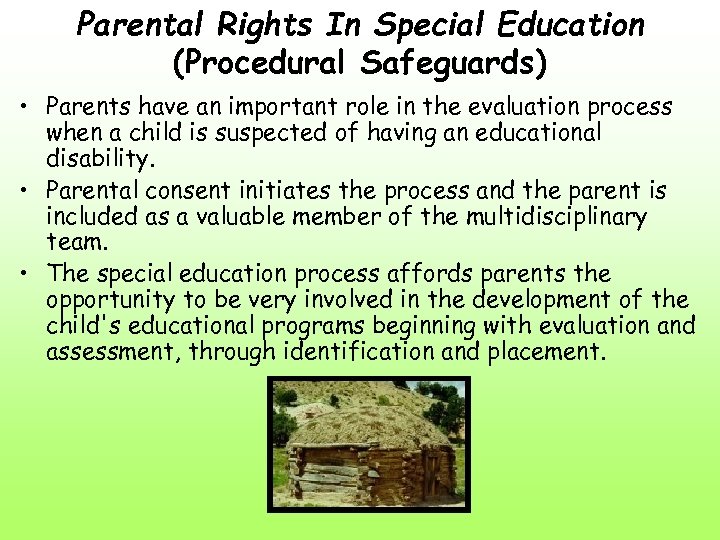 Parental Rights In Special Education (Procedural Safeguards)

• Parents have an important role in the evaluation process when a child is suspected of having an educational disability.
• Parental consent initiates the process and the parent is included as a valuable member of the multidisciplinary team.
• The special education process affords parents the opportunity to be very involved in the development of the child's educational programs beginning with evaluation and assessment, through identification and placement.